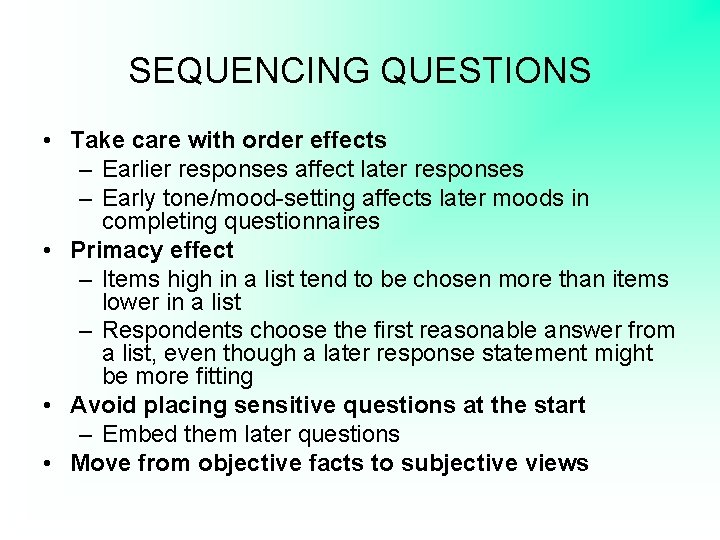 SEQUENCING QUESTIONS

• Take care with order effects
– Earlier responses affect later responses
– Early tone/mood-setting affects later moods in completing questionnaires
• Primacy effect
– Items high in a list tend to be chosen more than items lower in a list
– Respondents choose the first reasonable answer from a list, even though a later response statement might be more fitting
• Avoid placing sensitive questions at the start
– Embed them later questions
• Move from objective facts to subjective views